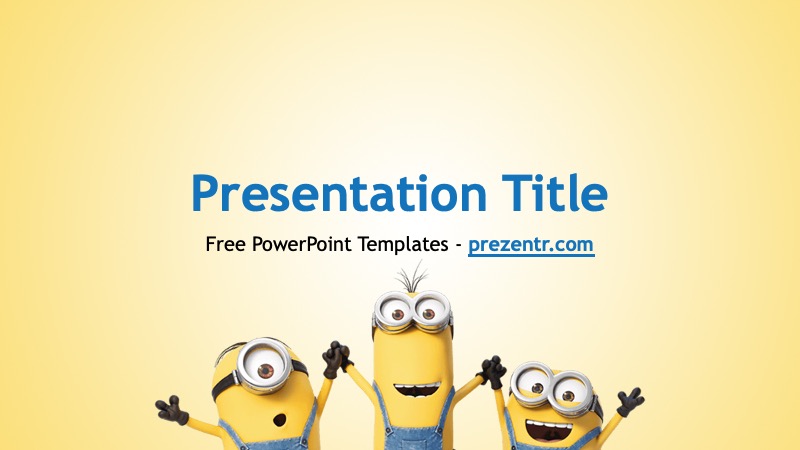 Presentation Title

Free PowerPoint Templates - prezentr.com